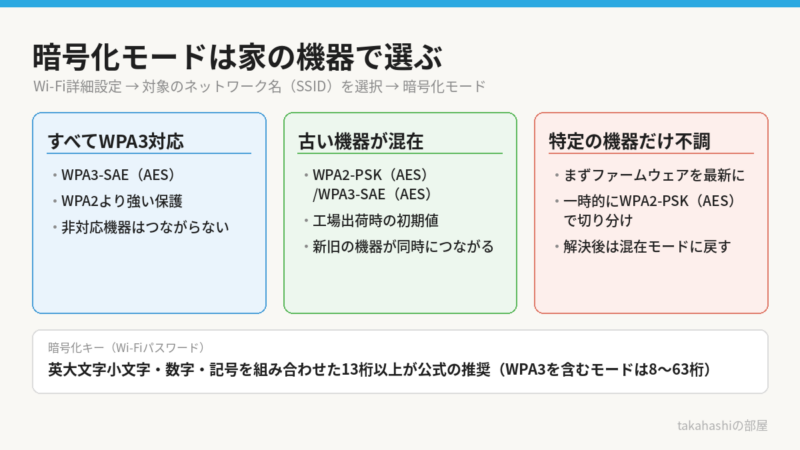 暗号化モードは家の機器で選ぶ

Wi-Fi詳細設定 → 対象のネットワーク名（SSID）を選択 → 暗号化モード

すべてWPA3対応

・WPA3-SAE（AES）
・WPA2より強い保護
・非対応機器はつながらない

古い機器が混在

・WPA2-PSK（AES）/WPA3-SAE（AES）
・工場出荷時の初期値
・新旧の機器が同時につながる

特定の機器だけ不調

・まずファームウェアを最新に
・一時的にWPA2-PSK（AES）で切り分け
・解決後は混在モードに戻す

暗号化キー（Wi-Fiパスワード）

英大文字小文字・数字・記号を組み合わせた13桁以上が公式の推奨（WPA3を含むモードは8〜63桁）

takahashiの部屋